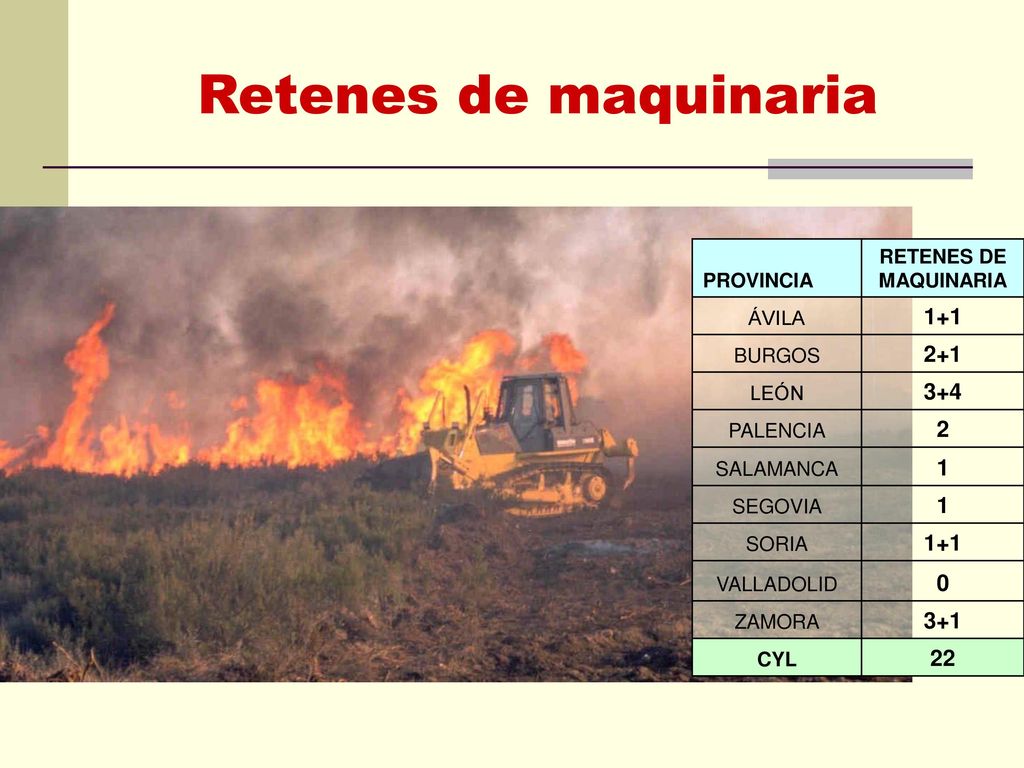 Retenes de maquinaria

| PROVINCIA | RETENES DE MAQUINARIA |
|---|---|
| ÁVILA | 1+1 |
| BURGOS | 2+1 |
| LEÓN | 3+4 |
| PALENCIA | 2 |
| SALAMANCA | 1 |
| SEGOVIA | 1 |
| SORIA | 1+1 |
| VALLADOLID | 0 |
| ZAMORA | 3+1 |
| CYL | 22 |